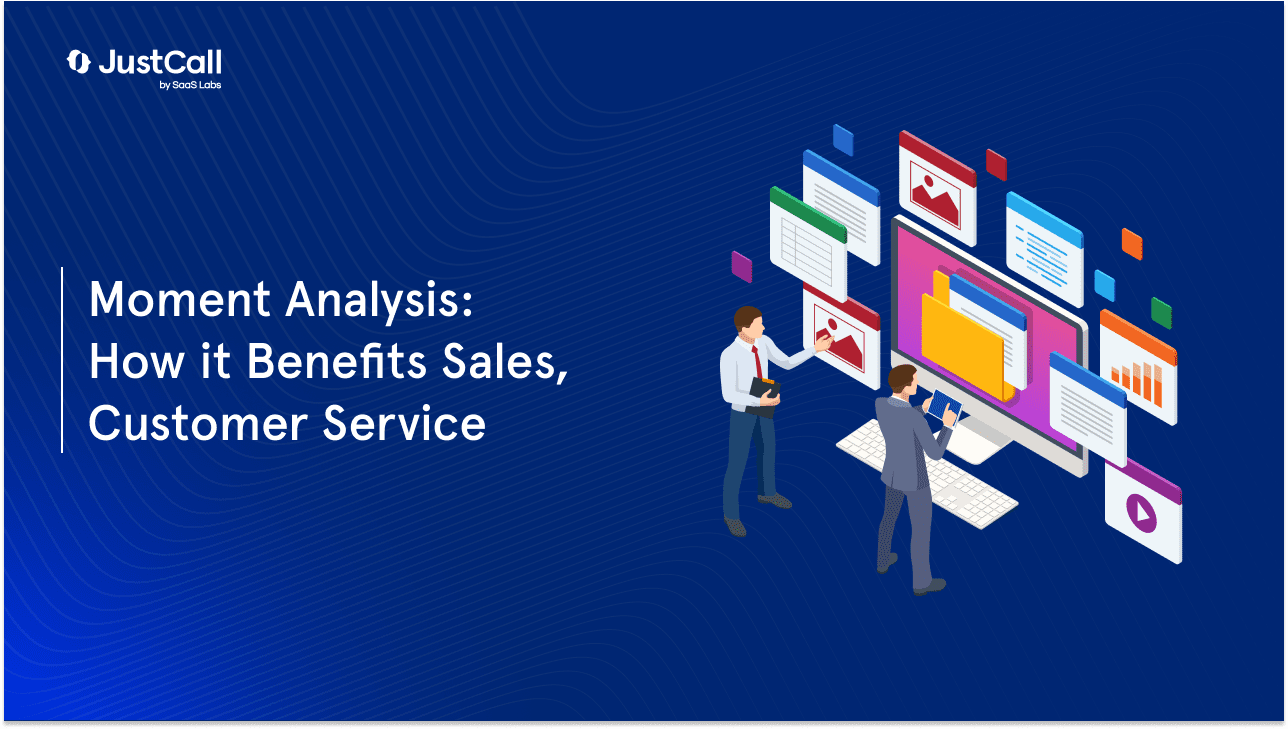 JustCall
by SaaS Labs

Moment Analysis: How it Benefits Sales, Customer Service